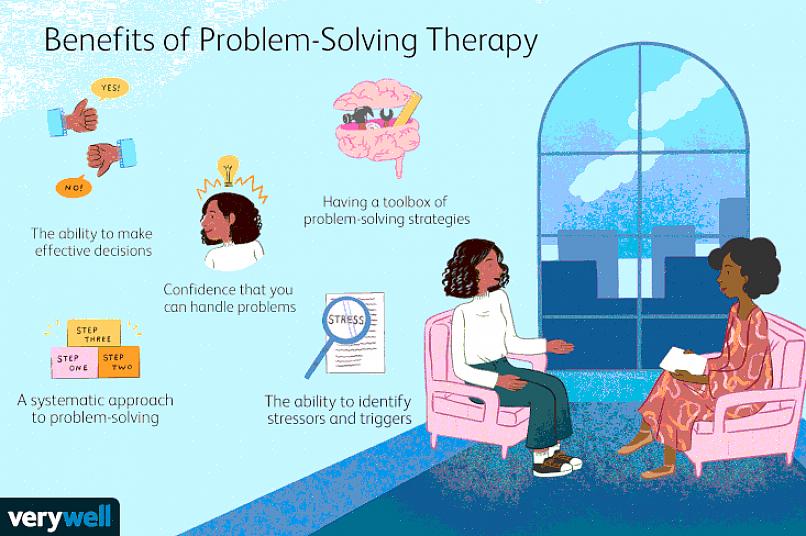 Benefits of Problem-Solving Therapy

YES!

NO!

The ability to make effective decisions

Confidence that you can handle problems

Having a toolbox of problem-solving strategies

STEP THREE

STEP ONE

STEP TWO

A systematic approach to problem-solving

STRESS

The ability to identify stressors and triggers

verywell